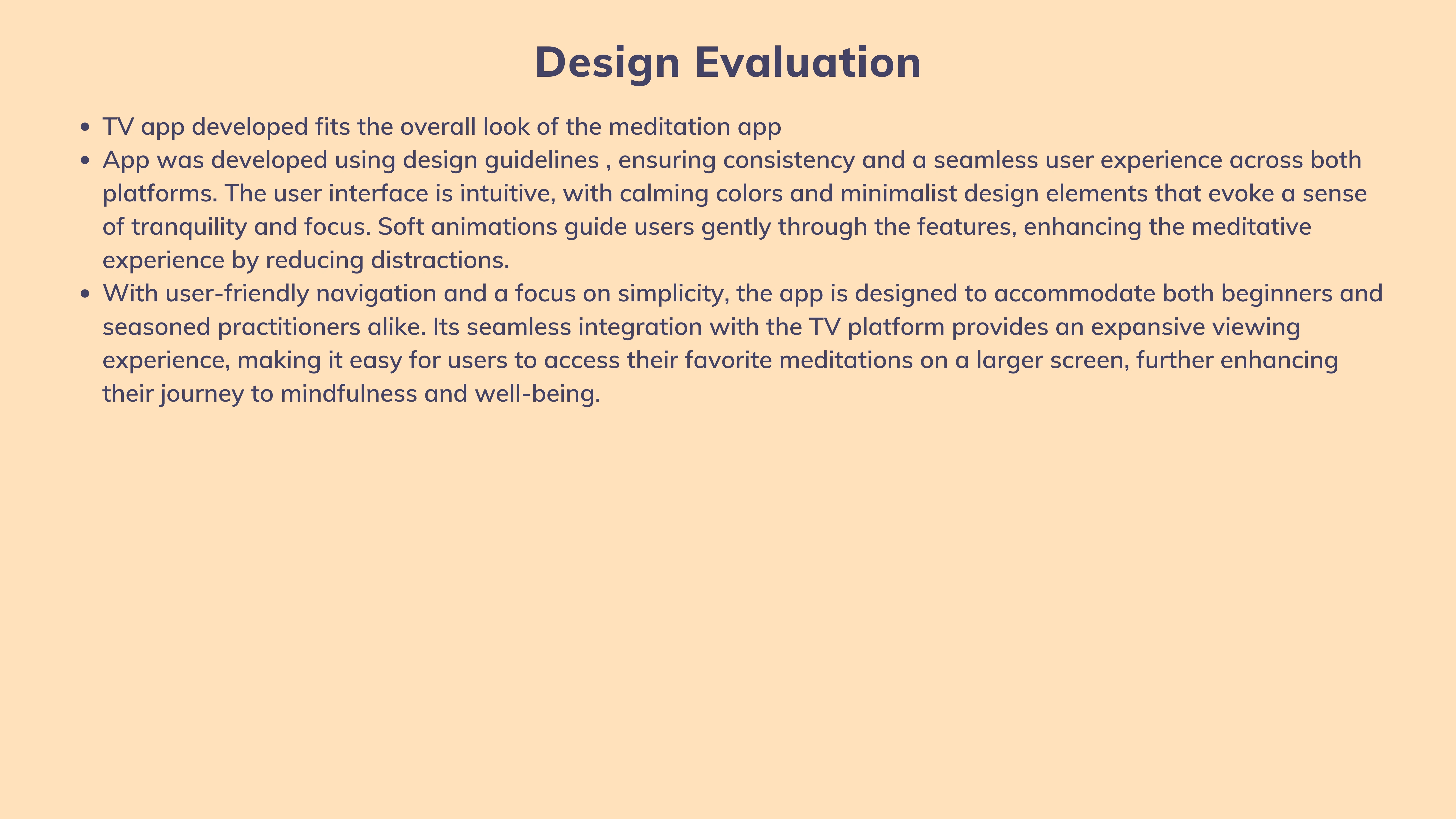 Design Evaluation

- TV app developed fits the overall look of the meditation app
- App was developed using design guidelines , ensuring consistency and a seamless user experience across both platforms. The user interface is intuitive, with calming colors and minimalist design elements that evoke a sense of tranquility and focus. Soft animations guide users gently through the features, enhancing the meditative experience by reducing distractions.
- With user-friendly navigation and a focus on simplicity, the app is designed to accommodate both beginners and seasoned practitioners alike. Its seamless integration with the TV platform provides an expansive viewing experience, making it easy for users to access their favorite meditations on a larger screen, further enhancing their journey to mindfulness and well-being.